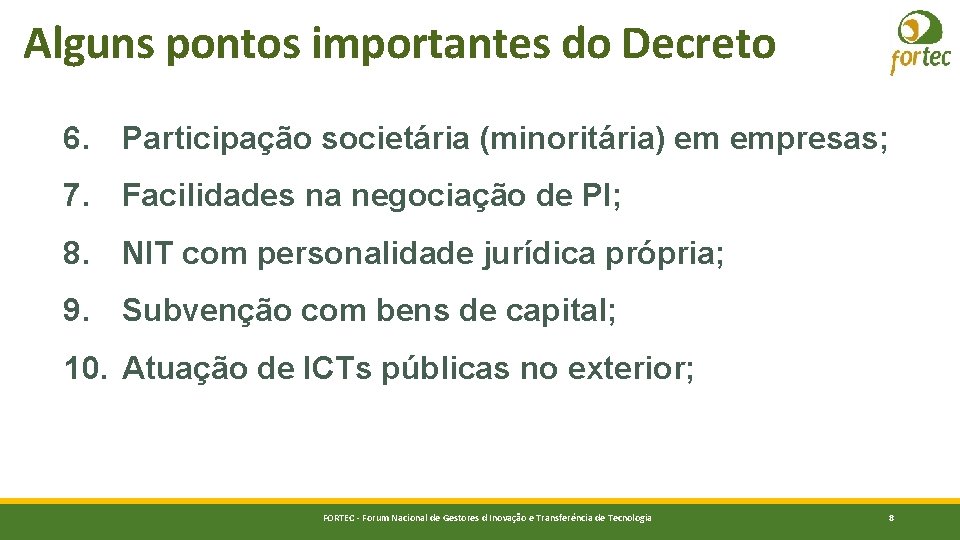 Alguns pontos importantes do Decreto

fortec

6. Participação societária (minoritária) em empresas;

7. Facilidades na negociação de PI;

8. NIT com personalidade jurídica própria;

9. Subvenção com bens de capital;

10. Atuação de ICTs públicas no exterior;

FORTEC - Forum Nacional de Gestores d Inovação e Transferência de Tecnologia

8